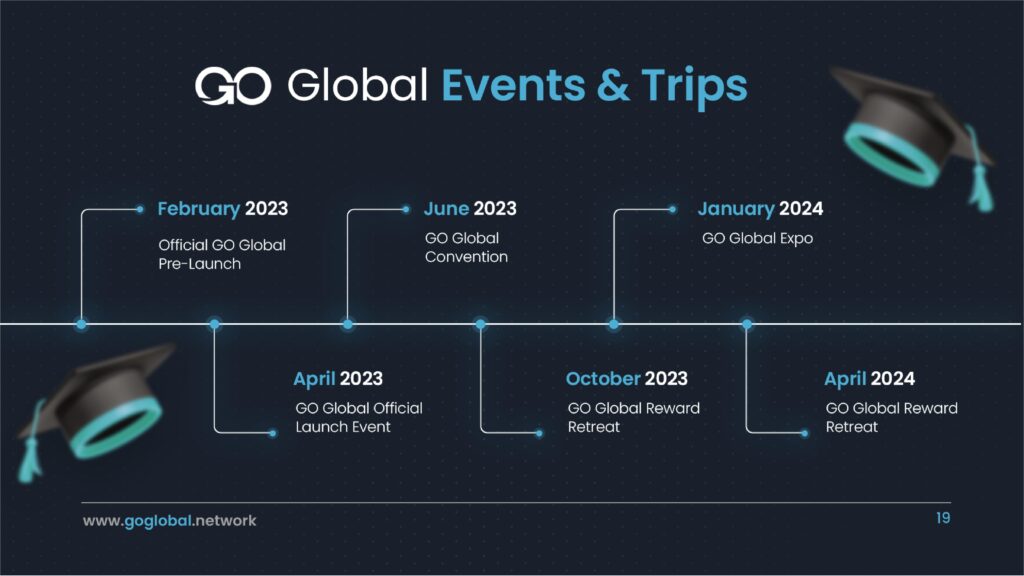 GO Global Events & Trips

February 2023
Official GO Global Pre-Launch

April 2023
GO Global Official Launch Event

June 2023
GO Global Convention

October 2023
GO Global Reward Retreat

January 2024
GO Global Expo

April 2024
GO Global Reward Retreat

www.goglobal.network

19